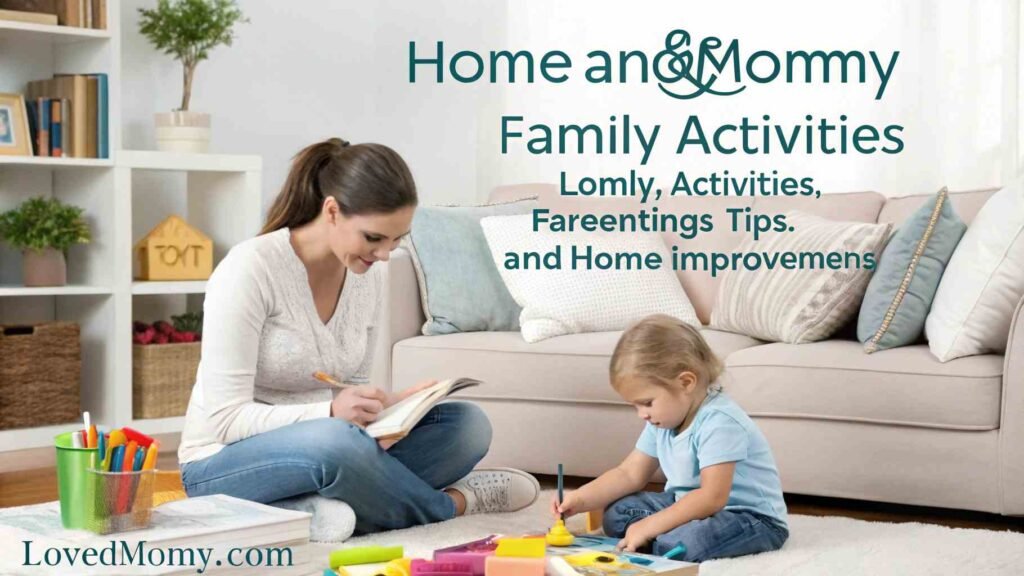 Home an&Mommy

Family Activities

Lomly, Activities, Fareentings Tips. and Home improvemens

TOYT

LovedMomy.com